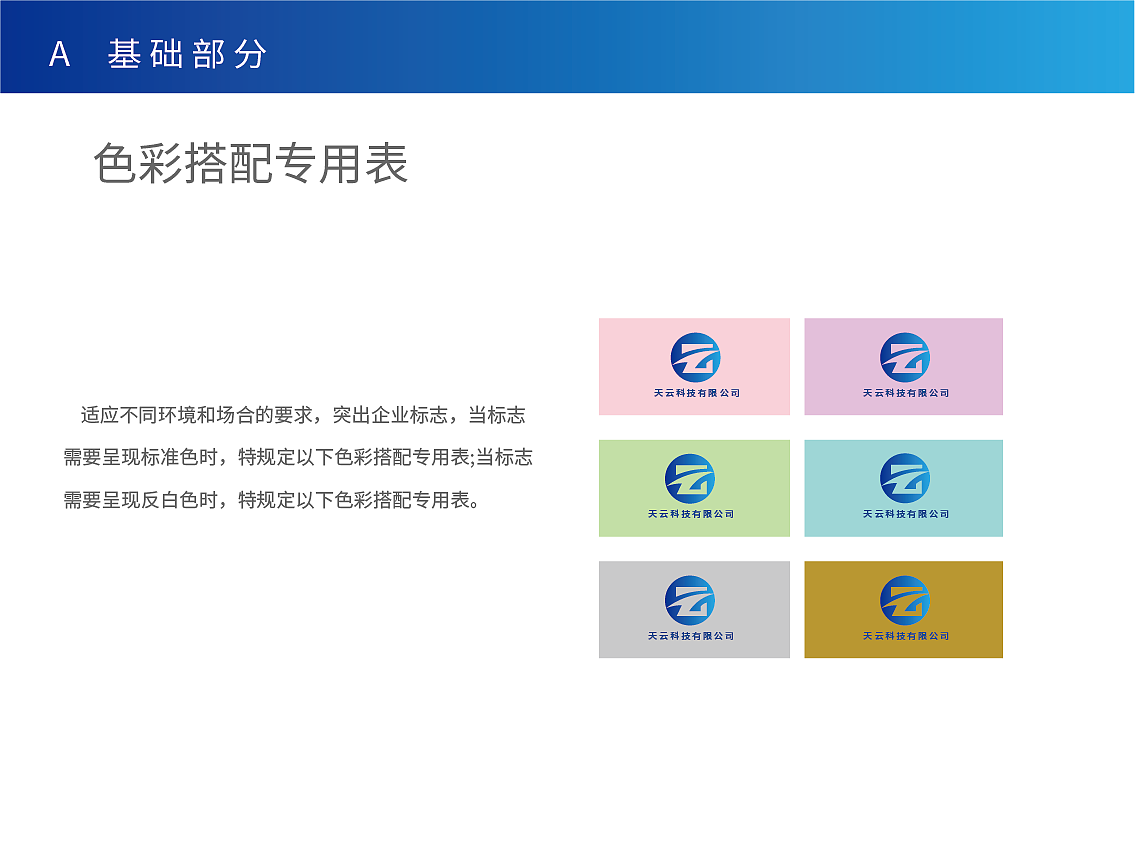 A 基础部分

色彩搭配专用表

适应不同环境和场合的要求，突出企业标志，当标志需要呈现标准色时，特规定以下色彩搭配专用表;当标志需要呈现反白色时，特规定以下色彩搭配专用表。

天云科技有限公司

天云科技有限公司

天云科技有限公司

天云科技有限公司

天云科技有限公司

天云科技有限公司